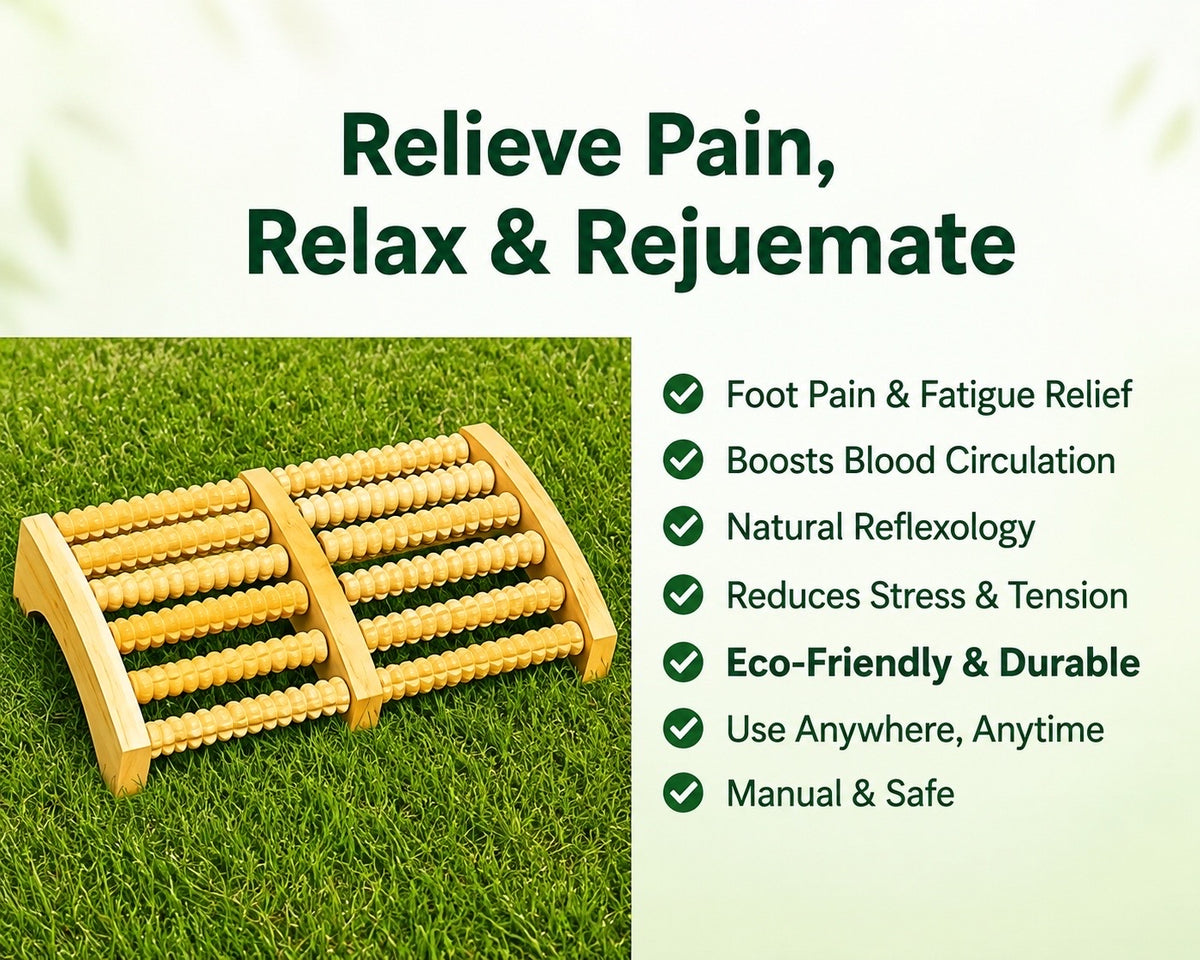 Relieve Pain,
Relax & Rejuemate

Foot Pain & Fatigue Relief
Boosts Blood Circulation
Natural Reflexology
Reduces Stress & Tension
Eco-Friendly & Durable
Use Anywhere, Anytime
Manual & Safe